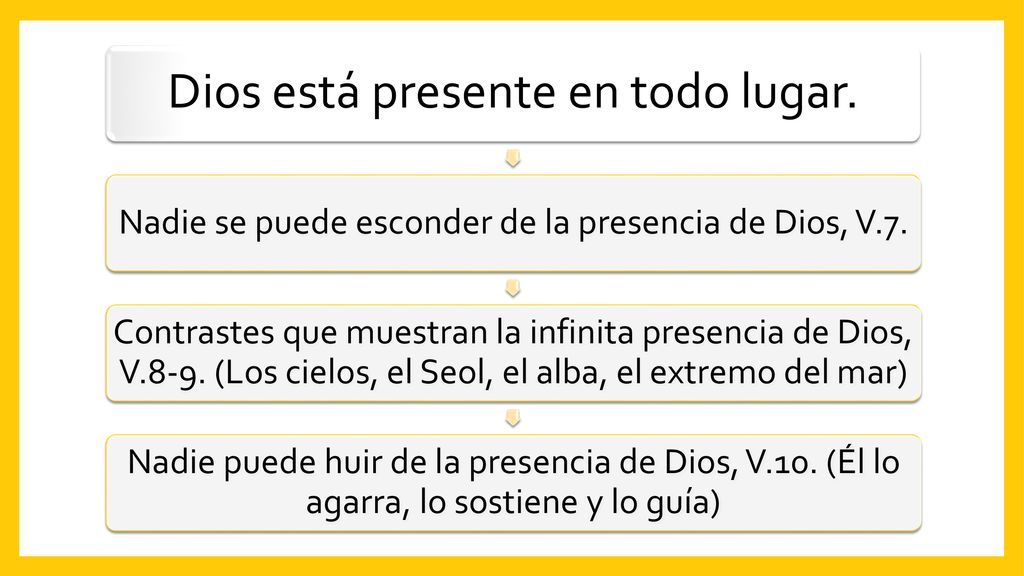 Dios está presente en todo lugar.

Nadie se puede esconder de la presencia de Dios, V.7.

Contrastes que muestran la infinita presencia de Dios, V.8-9. (Los cielos, el Seol, el alba, el extremo del mar)

Nadie puede huir de la presencia de Dios, V.10. (Él lo agarra, lo sostiene y lo guía)